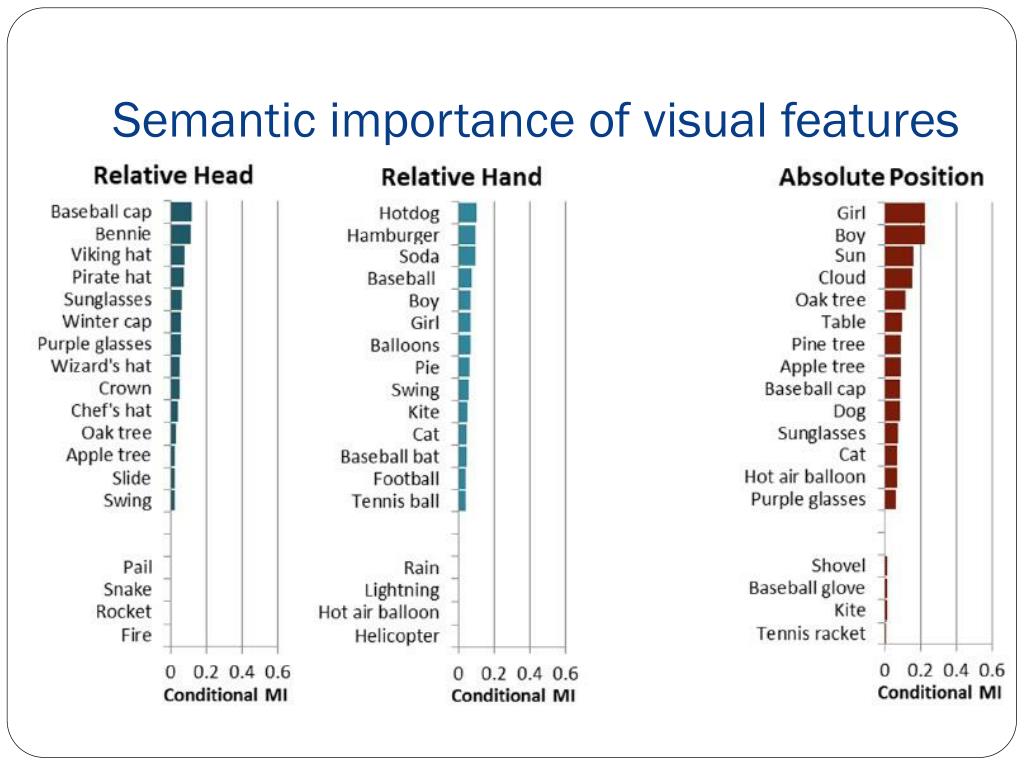 Semantic importance of visual features

Relative Head

Baseball cap
Bennie
Viking hat
Pirate hat
Sunglasses
Winter cap
Purple glasses
Wizard's hat
Crown
Chef's hat
Oak tree
Apple tree
Slide
Swing

Pail
Snake
Rocket
Fire

0 0.2 0.4 0.6
Conditional MI

Relative Hand

Hotdog
Hamburger
Soda
Baseball
Boy
Girl
Balloons
Pie
Swing
Kite
Cat
Baseball bat
Football
Tennis ball

Rain
Lightning
Hot air balloon
Helicopter

0 0.2 0.4 0.6
Conditional MI

Absolute Position

Girl
Boy
Sun
Cloud
Oak tree
Table
Pine tree
Apple tree
Baseball cap
Dog
Sunglasses
Cat
Hot air balloon
Purple glasses

Shovel
Baseball glove
Kite
Tennis racket

0 0.2 0.4 0.6
Conditional MI